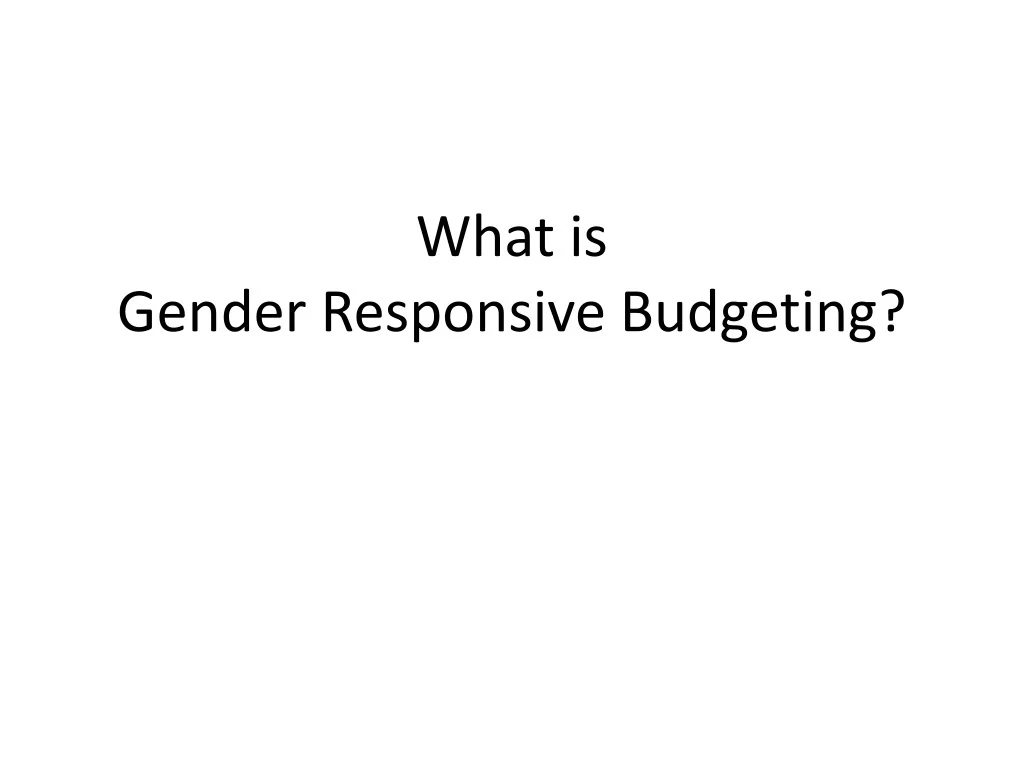 What is
Gender Responsive Budgeting?